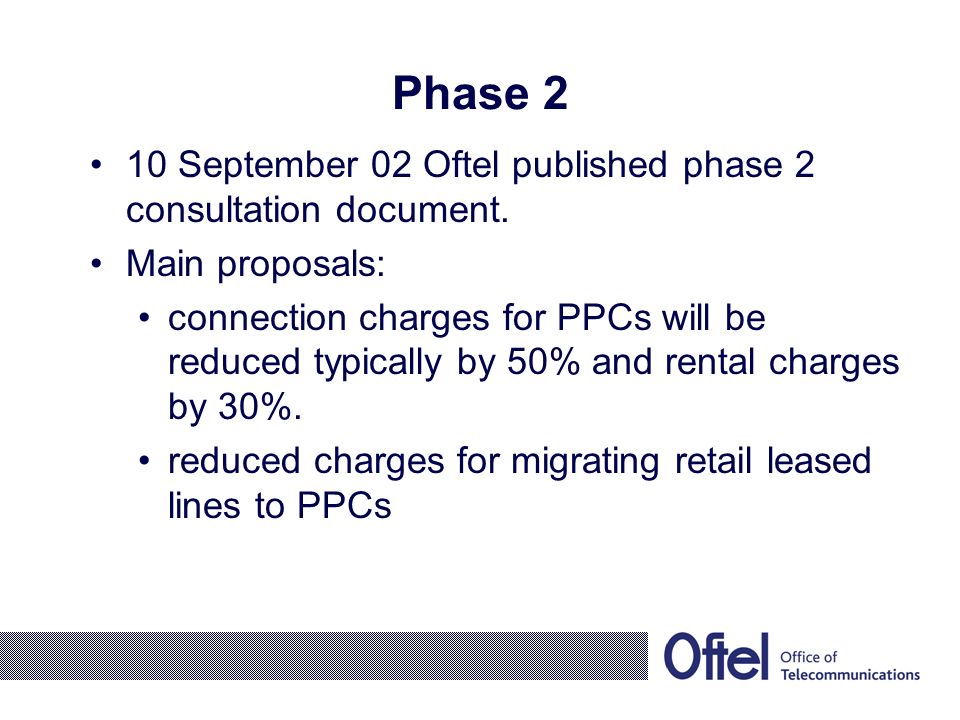 Phase 2

• 10 September 02 Oftel published phase 2 consultation document.

• Main proposals:

• connection charges for PPCs will be reduced typically by 50% and rental charges by 30%.

• reduced charges for migrating retail leased lines to PPCs

Oftel Office of Telecommunications